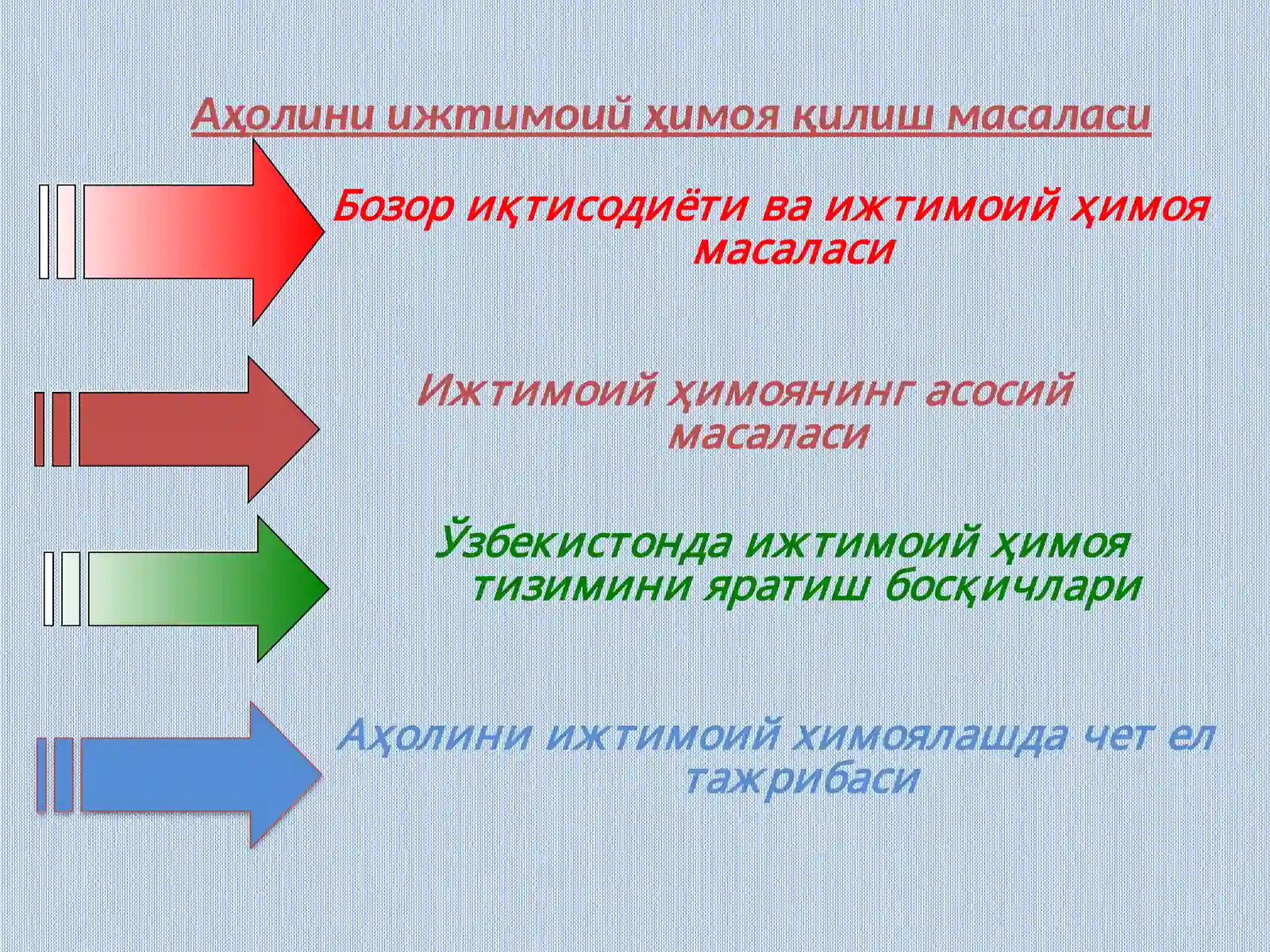 Аҳолини ижтимоий ҳимоя қилиш масаласи

Бозор иқтисодиёти ва ижтимоий ҳимоя масаласи

Ижтимоий ҳимоянинг асосий масаласи

Ўзбекистонда ижтимоий ҳимоя тизимини яратиш босқичлари

Аҳолини ижтимоий химоялашда чет ел тажрибаси